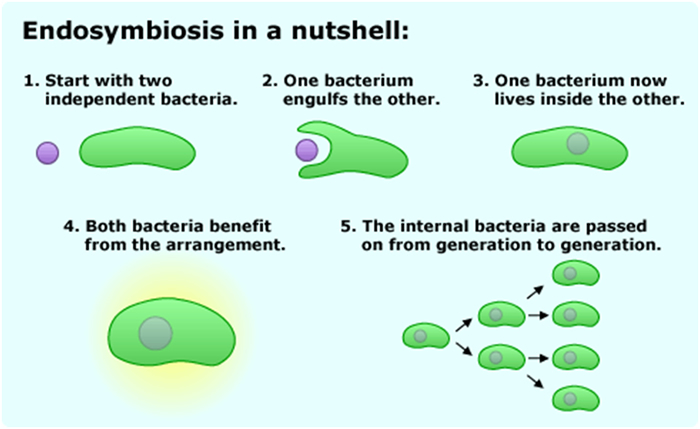 Endosymbiosis in a nutshell:

1. Start with two independent bacteria.

2. One bacterium engulfs the other.

3. One bacterium now lives inside the other.

4. Both bacteria benefit from the arrangement.

5. The internal bacteria are passed on from generation to generation.